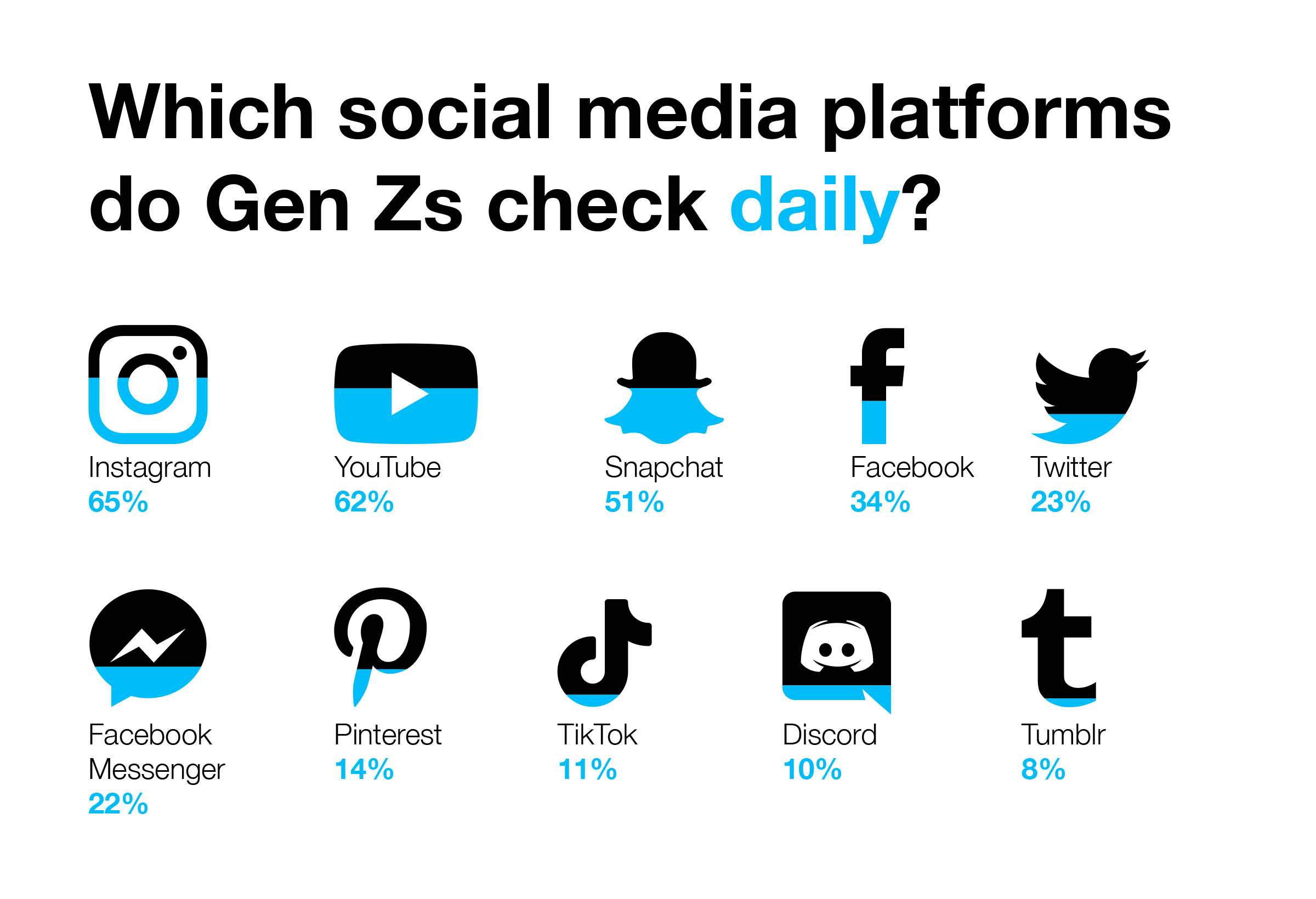 Which social media platforms do Gen Zs check daily?

Instagram
65%

YouTube
62%

Snapchat
51%

Facebook
34%

Twitter
23%

Facebook Messenger
22%

Pinterest
14%

TikTok
11%

Discord
10%

Tumblr
8%